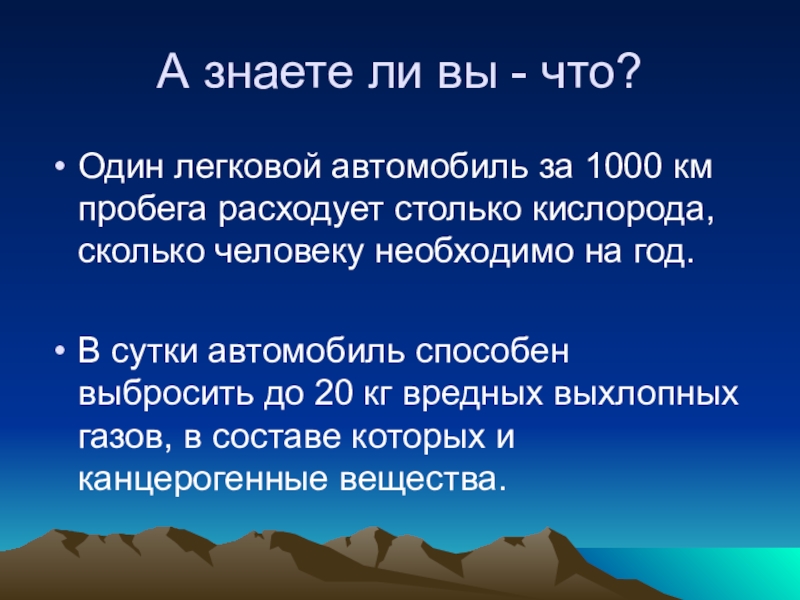 А знаете ли вы - что?

• Один легковой автомобиль за 1000 км пробега расходует столько кислорода, сколько человеку необходимо на год.

• В сутки автомобиль способен выбросить до 20 кг вредных выхлопных газов, в составе которых и канцерогенные вещества.